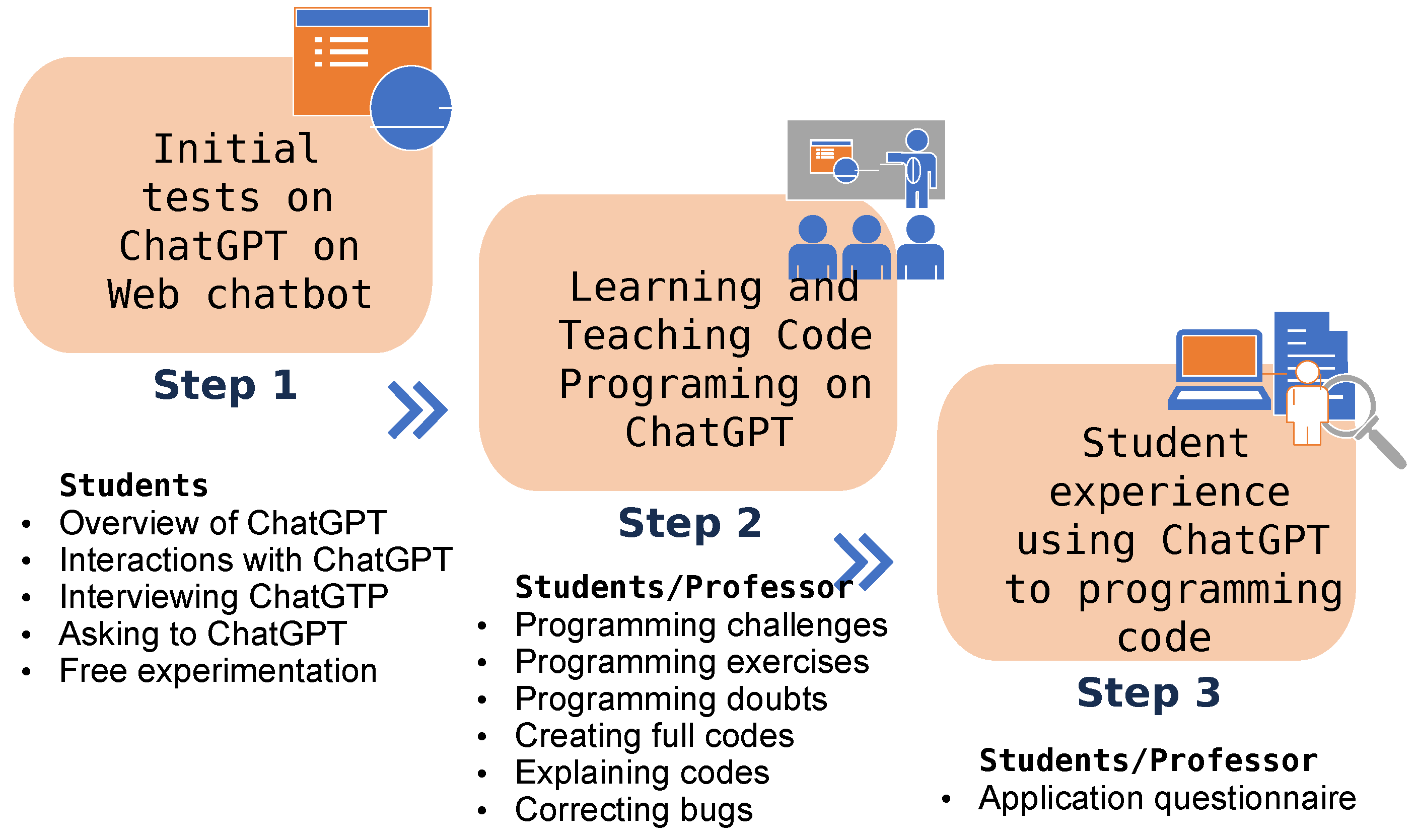 Initial tests on ChatGPT on Web chatbot

Step 1

Students
• Overview of ChatGPT
• Interactions with ChatGPT
• Interviewing ChatGTP
• Asking to ChatGPT
• Free experimentation

Learning and Teaching Code Programing on ChatGPT

Step 2

Students/Professor
• Programming challenges
• Programming exercises
• Programming doubts
• Creating full codes
• Explaining codes
• Correcting bugs

Student experience using ChatGPT to programming code

Step 3

Students/Professor
• Application questionnaire